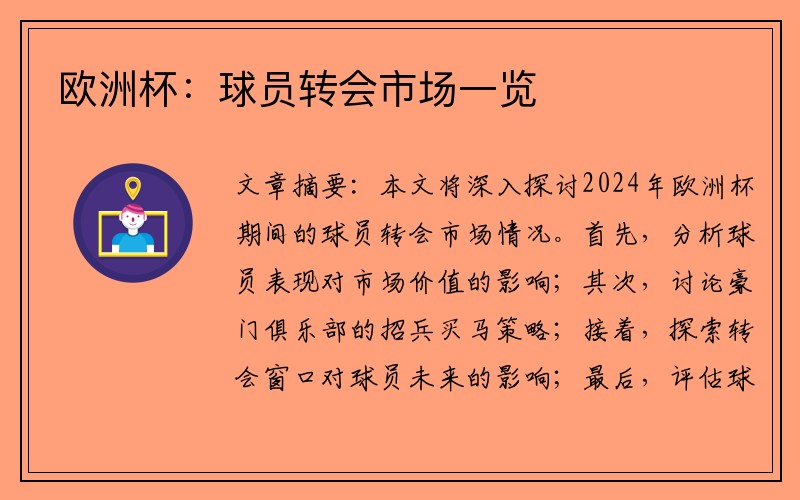 欧洲杯：球员转会市场一览

文章摘要：本文将深入探讨2024年欧洲杯期间的球员转会市场情况。首先，分析球员表现对市场价值的影响；其次，讨论豪门俱乐部的招兵买马策略；接着，探索转会窗口对球员未来的影响；最后，评估球